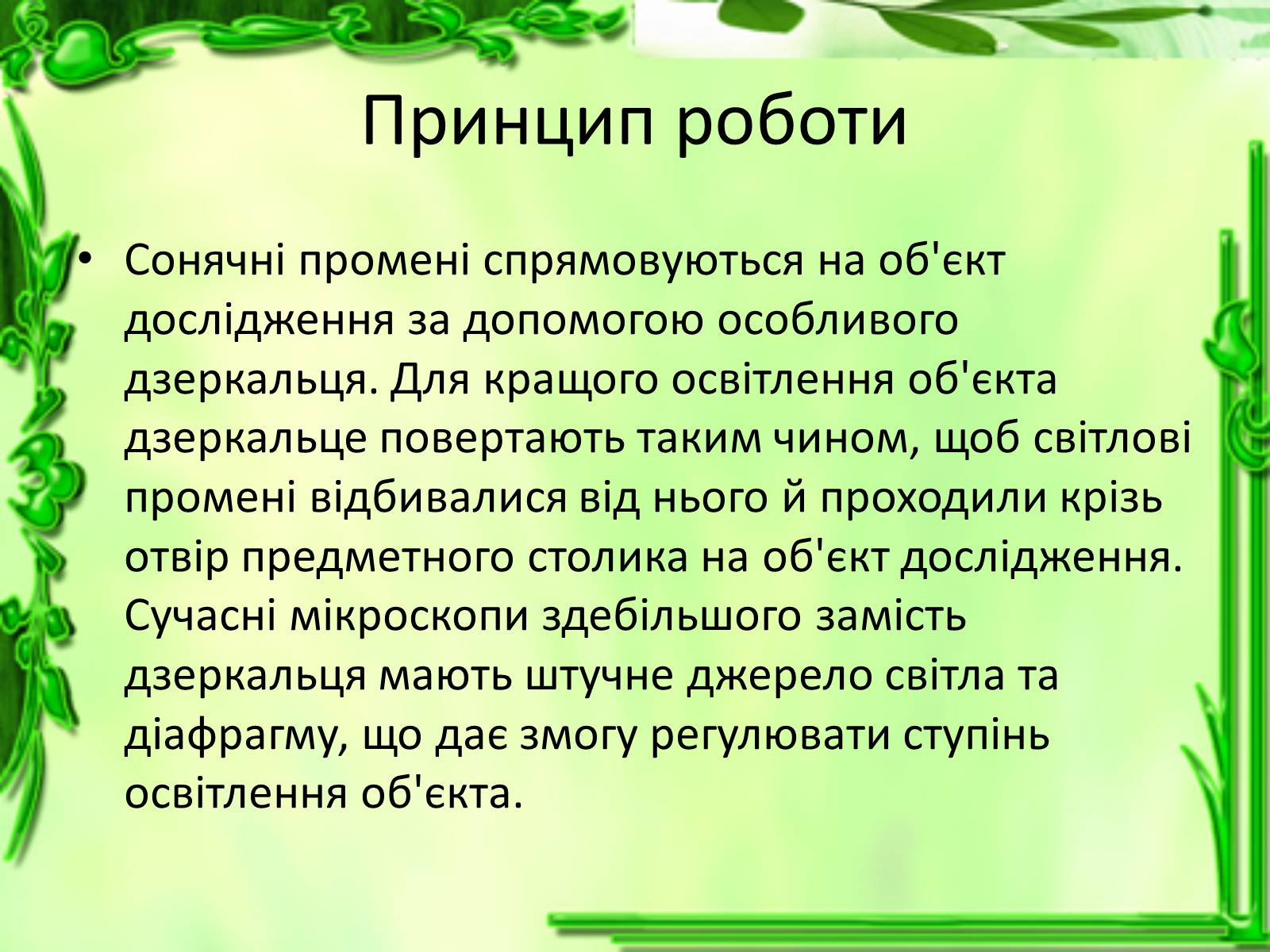 Принцип роботи

• Сонячні промені спрямовуються на об'єкт дослідження за допомогою особливого дзеркальця. Для кращого освітлення об'єкта дзеркальце повертають таким чином, щоб світлові промені відбивалися від нього й проходили крізь отвір предметного столика на об'єкт дослідження. Сучасні мікроскопи здебільшого замість дзеркальця мають штучне джерело світла та діафрагму, що дає змогу регулювати ступінь освітлення об'єкта.